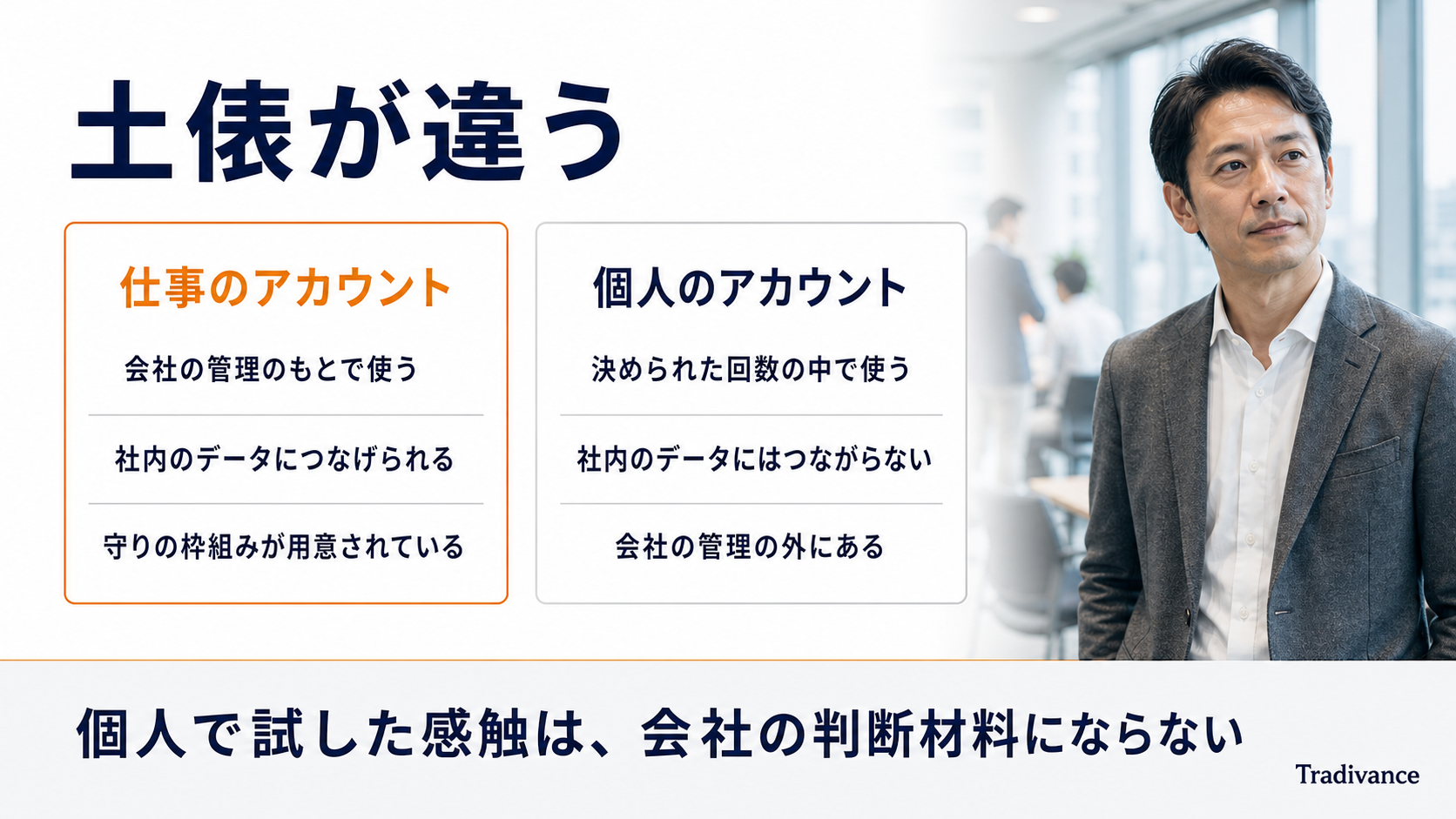 土俵が違う

仕事のアカウント

会社の管理のもとで使う

社内のデータにつなげられる

守りの枠組みが用意されている

個人のアカウント

決められた回数の中で使う

社内のデータにはつながらない

会社の管理の外にある

個人で試した感触は、会社の判断材料にならない

Tradivance